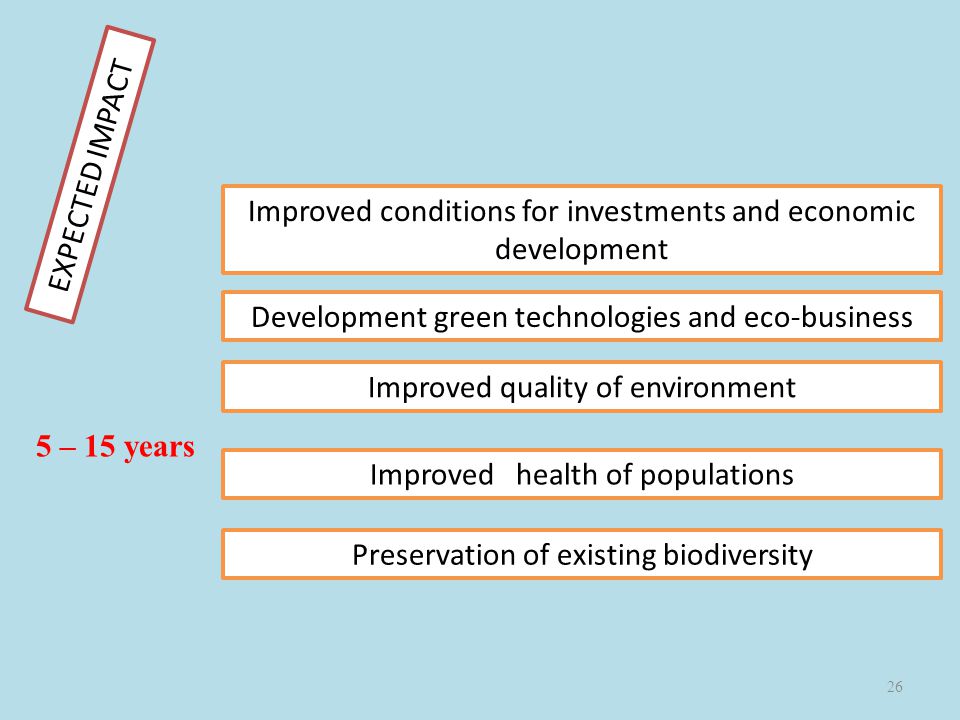 EXPECTED IMPACT

Improved conditions for investments and economic development

Development green technologies and eco-business

Improved quality of environment

5 – 15 years

Improved health of populations

Preservation of existing biodiversity

26